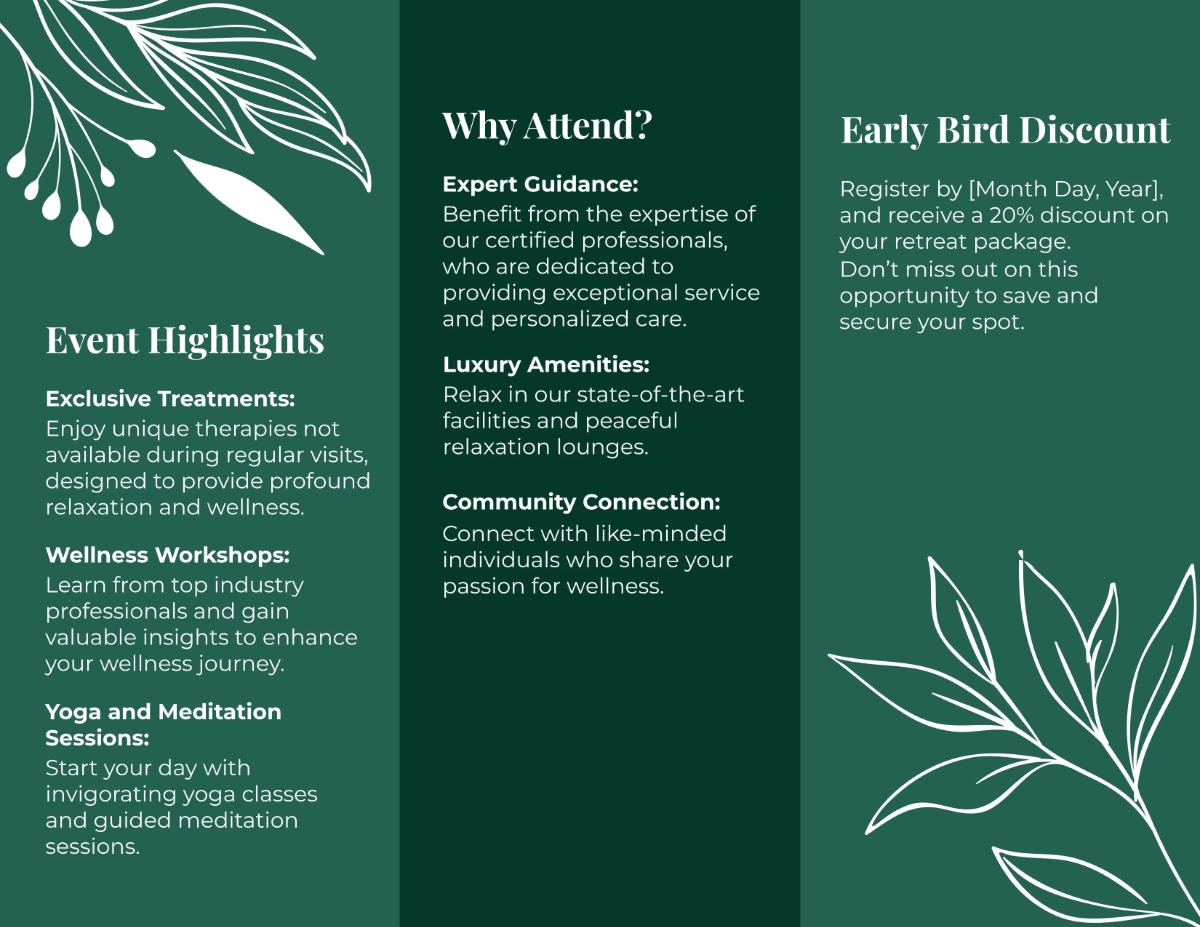 Event Highlights

Exclusive Treatments:
Enjoy unique therapies not available during regular visits, designed to provide profound relaxation and wellness.

Wellness Workshops:
Learn from top industry professionals and gain valuable insights to enhance your wellness journey.

Yoga and Meditation Sessions:
Start your day with invigorating yoga classes and guided meditation sessions.

Why Attend?

Expert Guidance:
Benefit from the expertise of our certified professionals, who are dedicated to providing exceptional service and personalized care.

Luxury Amenities:
Relax in our state-of-the-art facilities and peaceful relaxation lounges.

Community Connection:
Connect with like-minded individuals who share your passion for wellness.

Early Bird Discount

Register by [Month Day, Year], and receive a 20% discount on your retreat package.
Don't miss out on this opportunity to save and secure your spot.